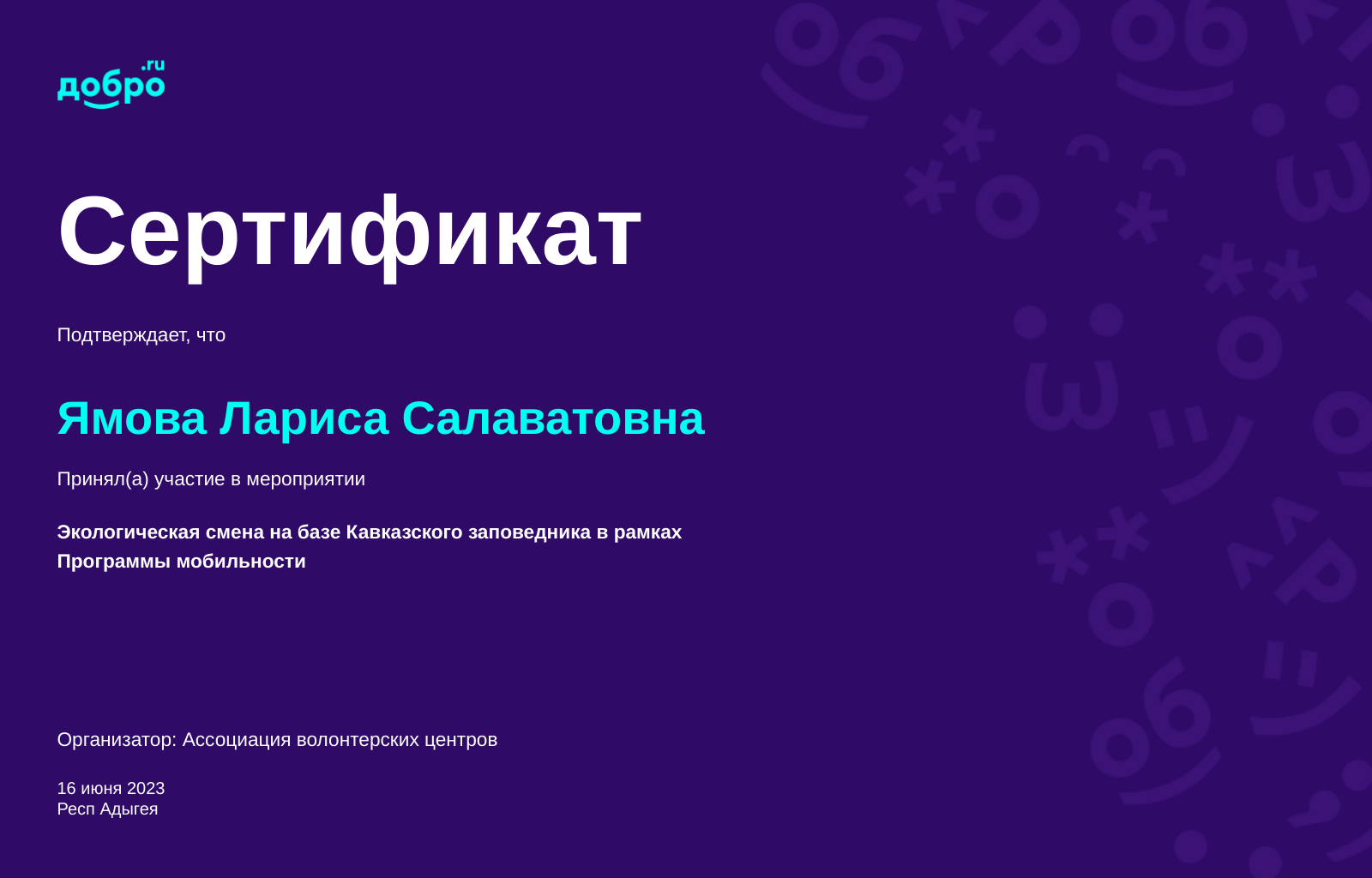 добро.ru

Сертификат

Подтверждает, что

Ямова Лариса Салаватовна

Принял(а) участие в мероприятии

Экологическая смена на базе Кавказского заповедника в рамках Программы мобильности

Организатор: Ассоциация волонтерских центров

16 июня 2023
Респ Адыгея